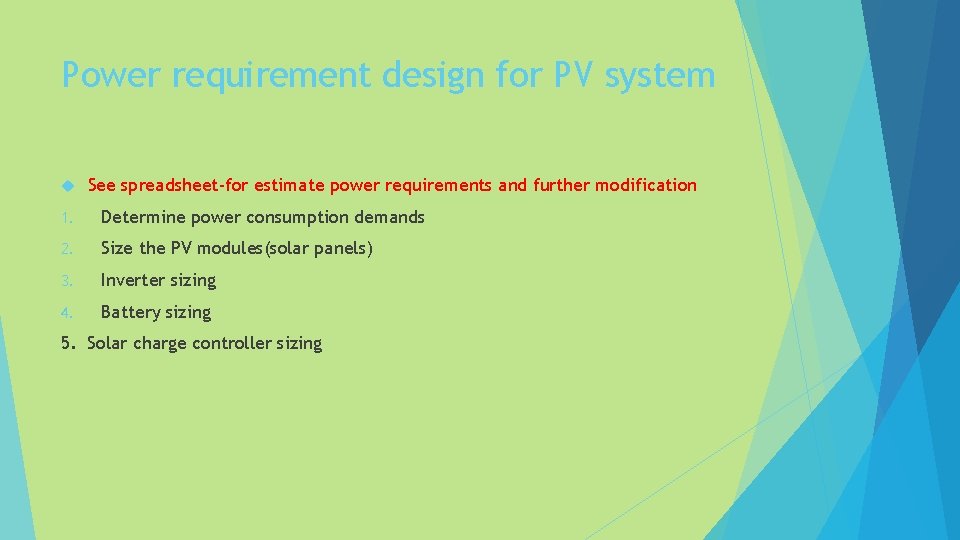 Power requirement design for PV system

See spreadsheet-for estimate power requirements and further modification

1. Determine power consumption demands

2. Size the PV modules(solar panels)

3. Inverter sizing

4. Battery sizing

5. Solar charge controller sizing